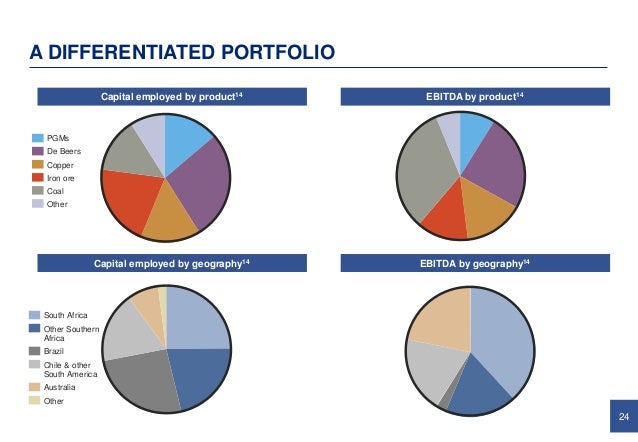 A DIFFERENTIATED PORTFOLIO

Capital employed by product$^{14}$

PGMs
De Beers
Copper
Iron ore
Coal
Other

EBITDA by product$^{14}$

Capital employed by geography$^{14}$

South Africa
Other Southern Africa
Brazil
Chile & other South America
Australia
Other

EBITDA by geography$^{14}$

24